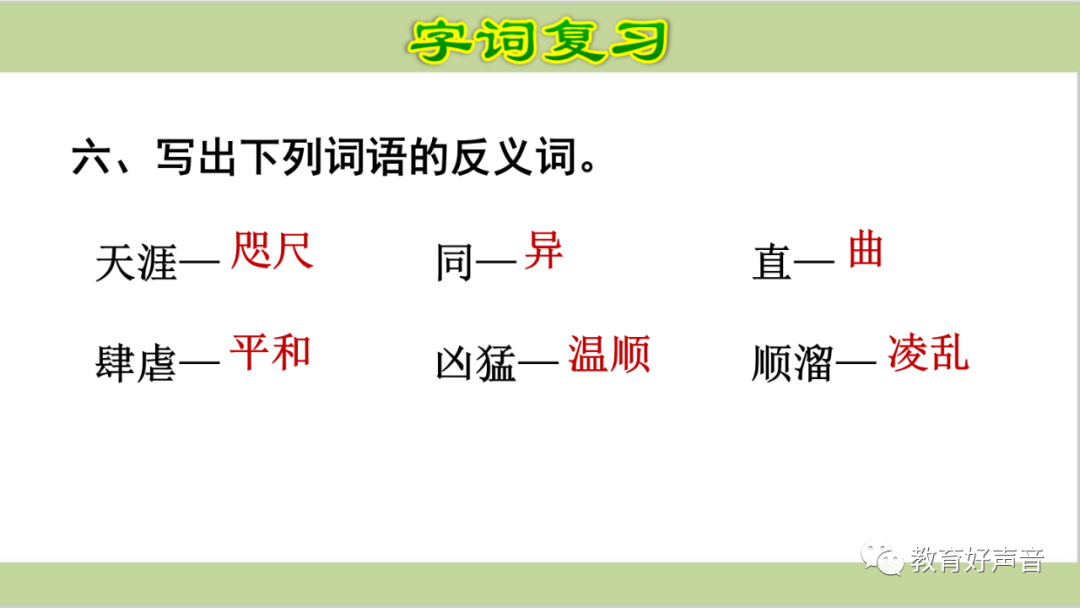 字词复习

六、写出下列词语的反义词。

天涯— 咫尺　　同— 异　　直— 曲

肆虐— 平和　　凶猛— 温顺　　顺溜— 凌乱

教育好声音